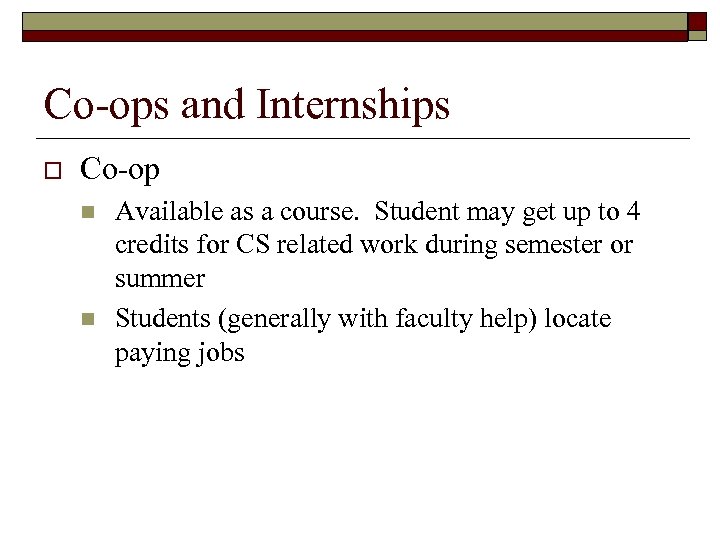 Co-ops and Internships

Co-op

Available as a course. Student may get up to 4 credits for CS related work during semester or summer

Students (generally with faculty help) locate paying jobs